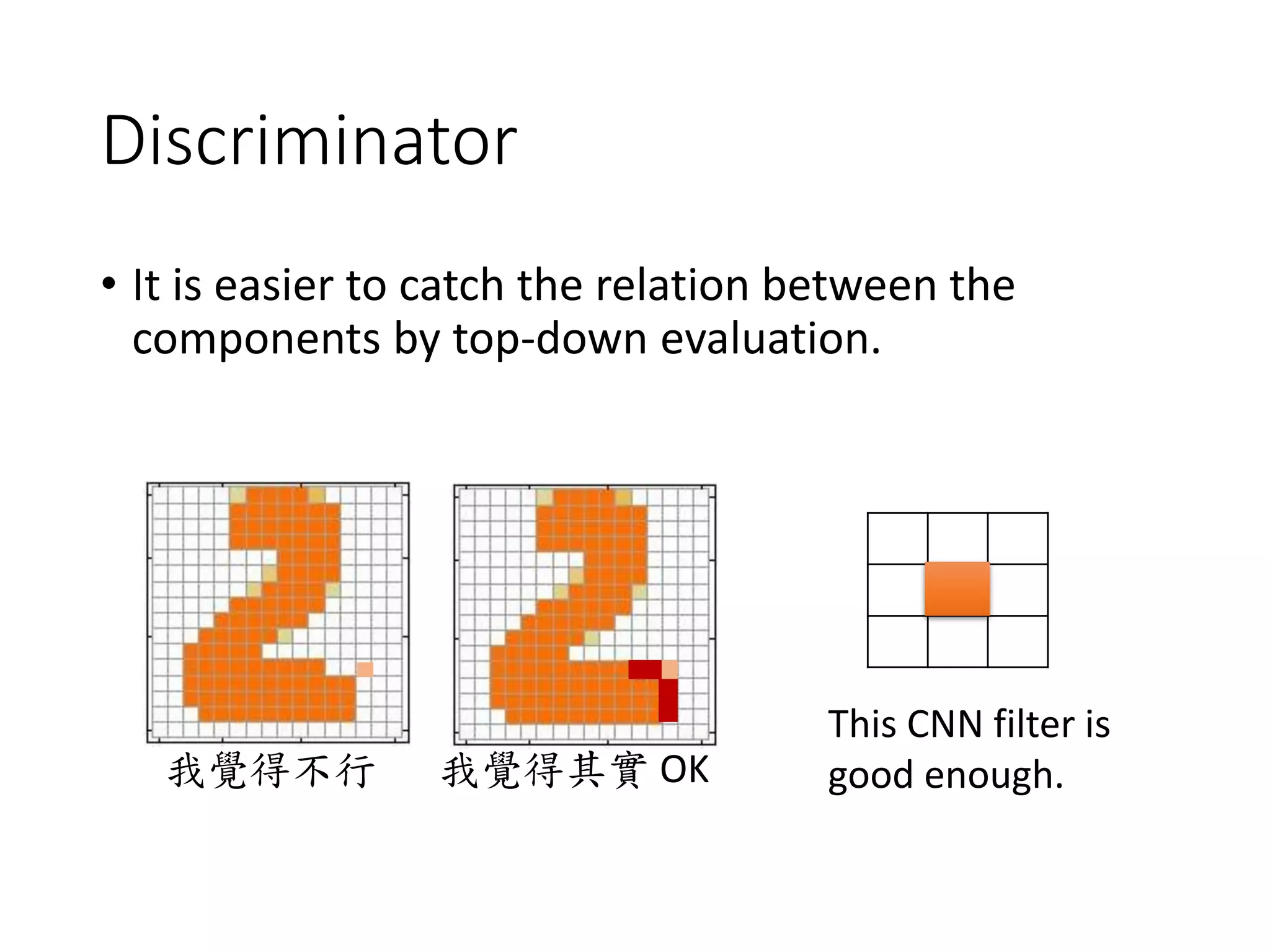 Discriminator

• It is easier to catch the relation between the components by top-down evaluation.

我覺得不行

我覺得其實 OK

This CNN filter is good enough.